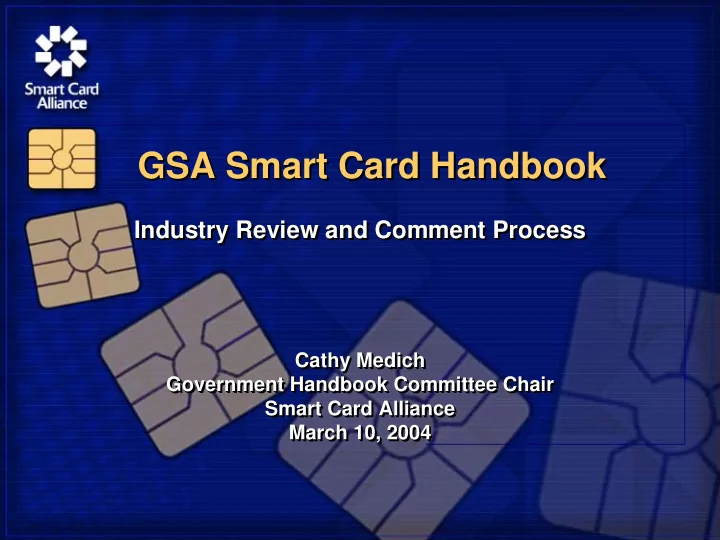 Smart Card Alliance

GSA Smart Card Handbook

Industry Review and Comment Process

Cathy Medich
Government Handbook Committee Chair
Smart Card Alliance
March 10, 2004